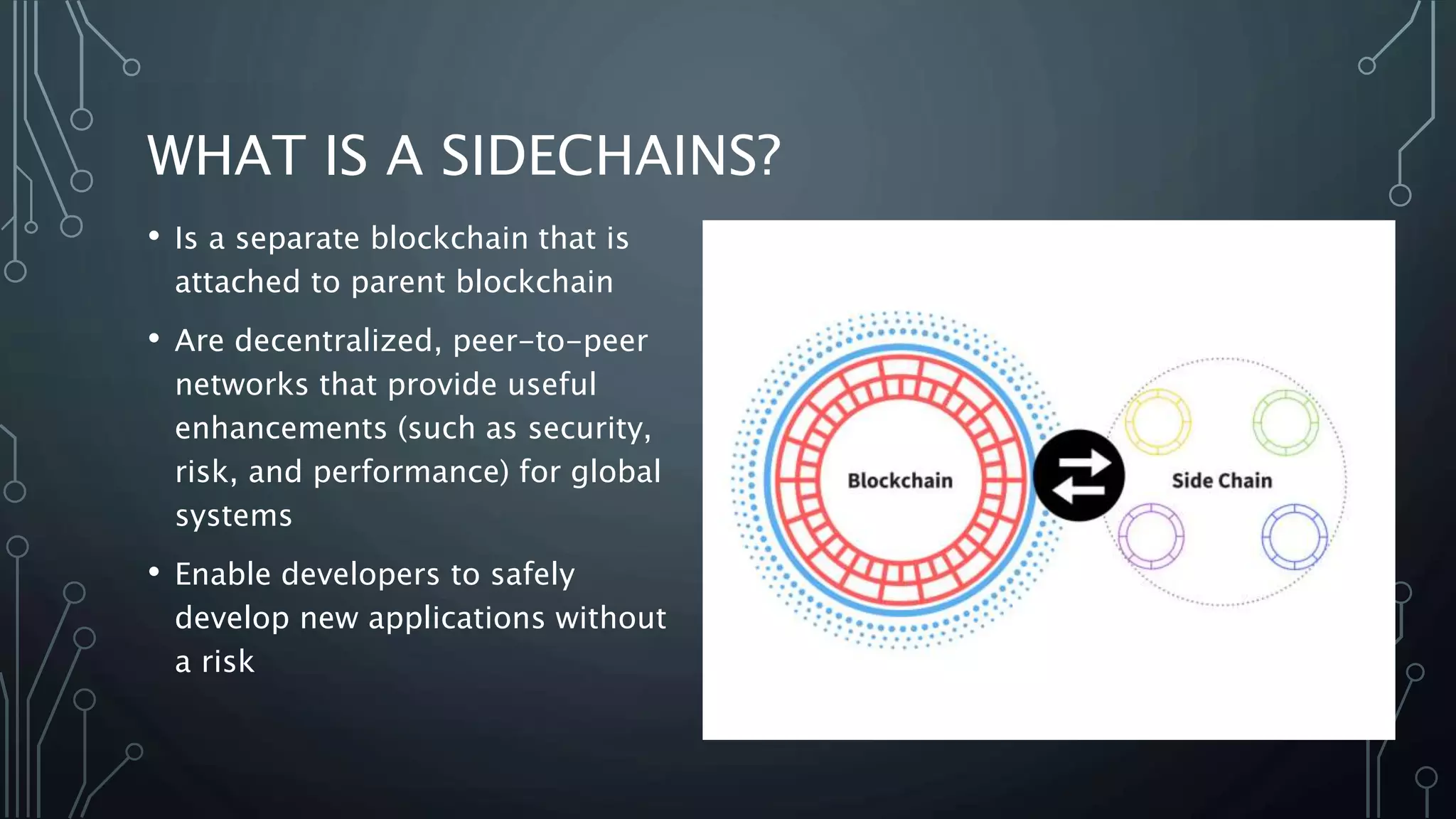 WHAT IS A SIDECHAINS?

• Is a separate blockchain that is attached to parent blockchain

• Are decentralized, peer-to-peer networks that provide useful enhancements (such as security, risk, and performance) for global systems

• Enable developers to safely develop new applications without a risk

Blockchain

Side Chain